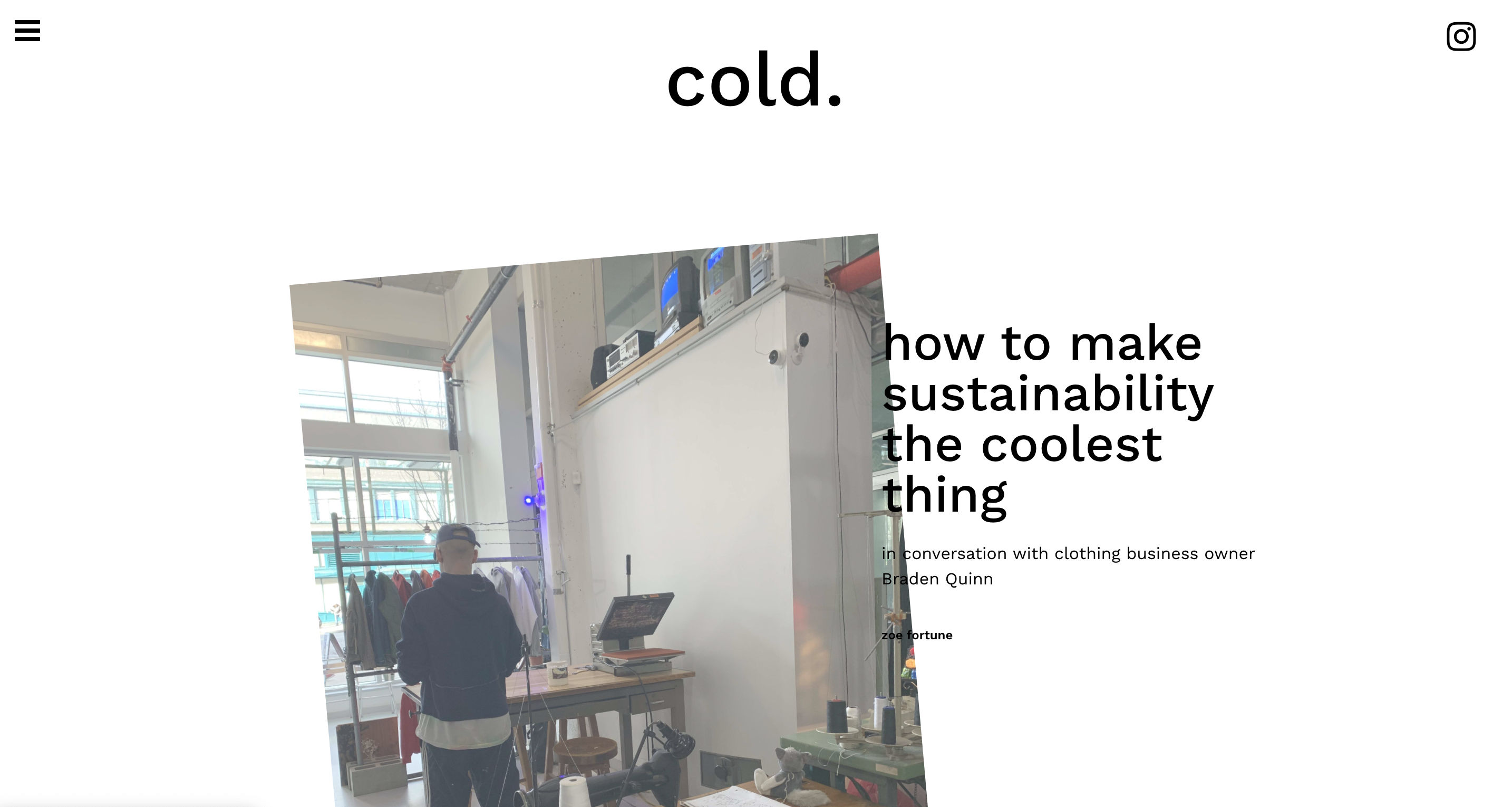 cold.

how to make sustainability the coolest thing

in conversation with clothing business owner Braden Quinn

zoe fortune